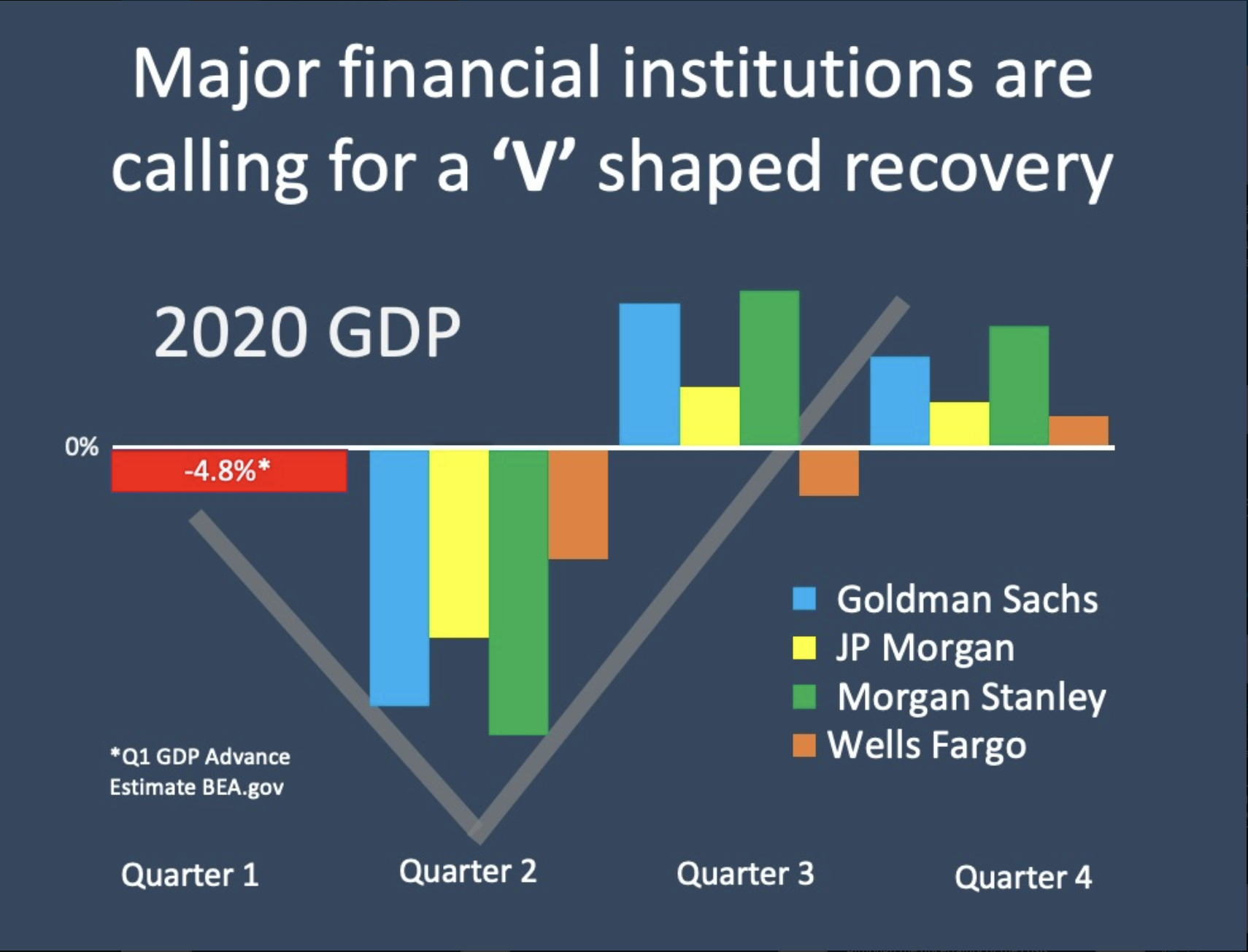 Major financial institutions are calling for a ‘V’ shaped recovery

2020 GDP

0%

-4.8%*

Goldman Sachs
JP Morgan
Morgan Stanley
Wells Fargo

*Q1 GDP Advance Estimate BEA.gov

Quarter 1
Quarter 2
Quarter 3
Quarter 4